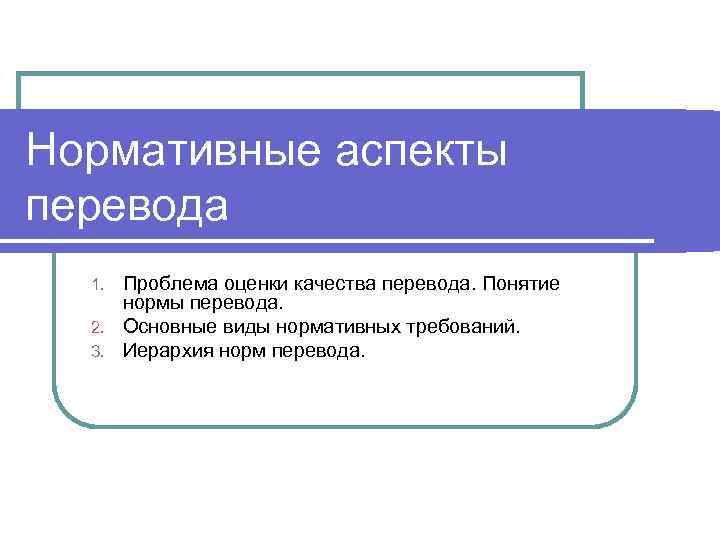 Нормативные аспекты перевода

1. Проблема оценки качества перевода. Понятие нормы перевода.
2. Основные виды нормативных требований.
3. Иерархия норм перевода.